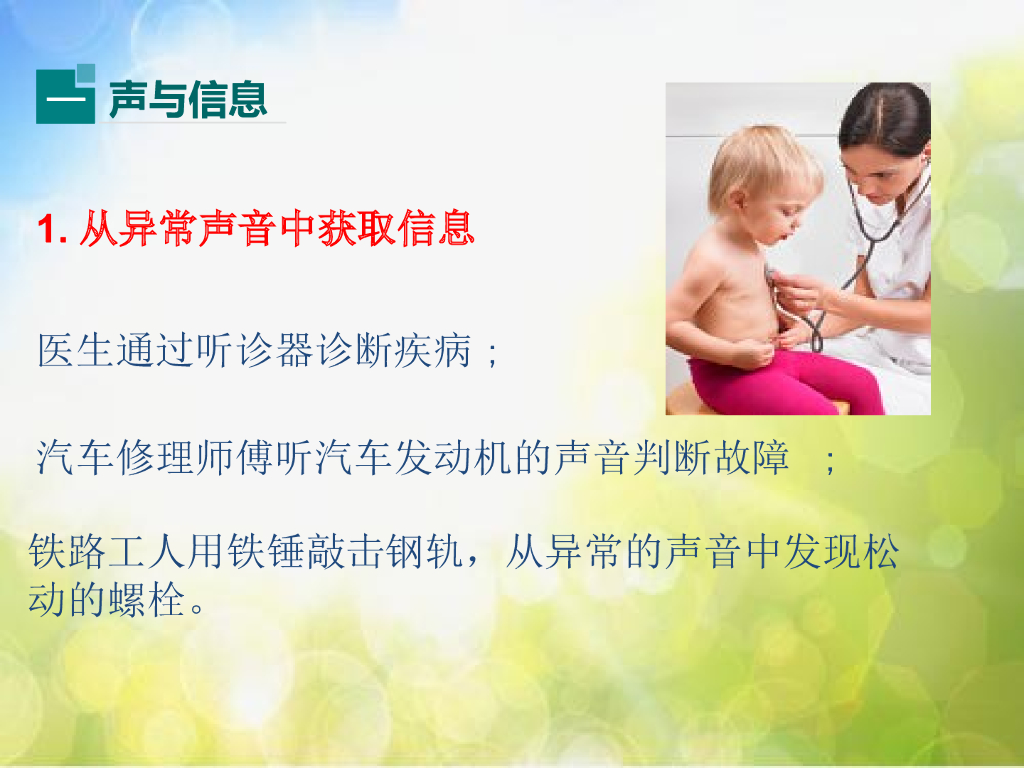 一 声与信息

1. 从异常声音中获取信息

医生通过听诊器诊断疾病；

汽车修理师傅听汽车发动机的声音判断故障 ；

铁路工人用铁锤敲击钢轨，从异常的声音中发现松动的螺栓。